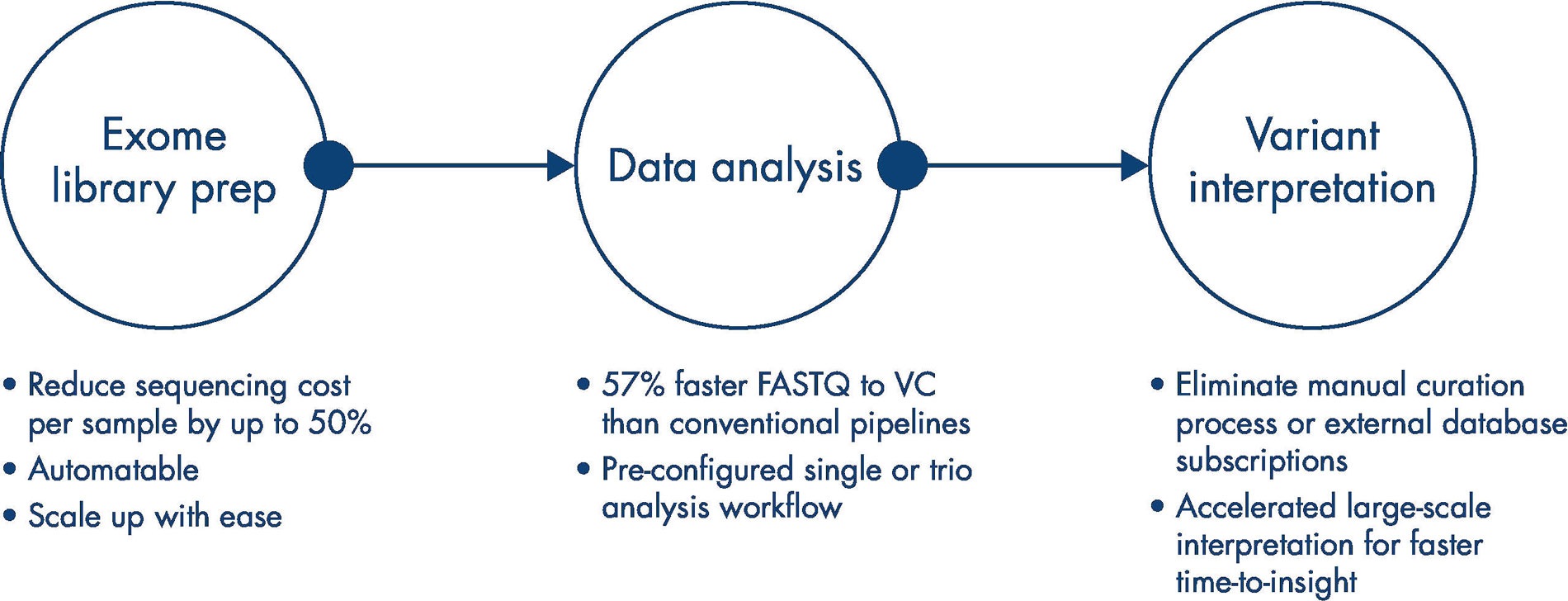 Exome library prep

Data analysis

Variant interpretation

• Reduce sequencing cost per sample by up to 50%
• Automatable
• Scale up with ease

• 57% faster FASTQ to VC than conventional pipelines
• Pre-configured single or trio analysis workflow

• Eliminate manual curation process or external database subscriptions
• Accelerated large-scale interpretation for faster time-to-insight